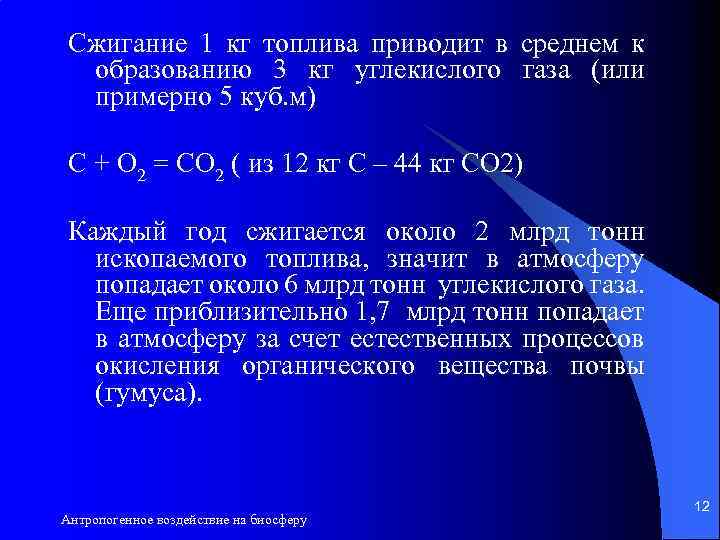 Сжигание 1 кг топлива приводит в среднем к образованию 3 кг углекислого газа (или примерно 5 куб.м)

$C + O_2 = CO_2$ ( из 12 кг С – 44 кг СО2)

Каждый год сжигается около 2 млрд тонн ископаемого топлива, значит в атмосферу попадает около 6 млрд тонн углекислого газа. Еще приблизительно 1,7 млрд тонн попадает в атмосферу за счет естественных процессов окисления органического вещества почвы (гумуса).

Антропогенное воздействие на биосферу

12